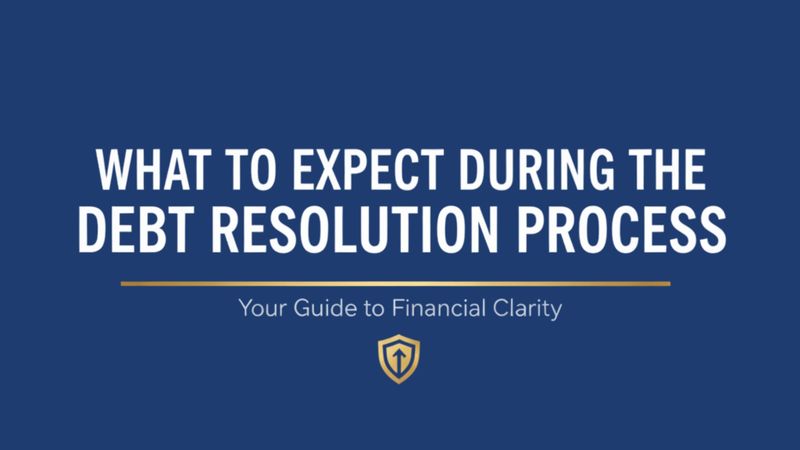 WHAT TO EXPECT DURING THE DEBT RESOLUTION PROCESS

Your Guide to Financial Clarity